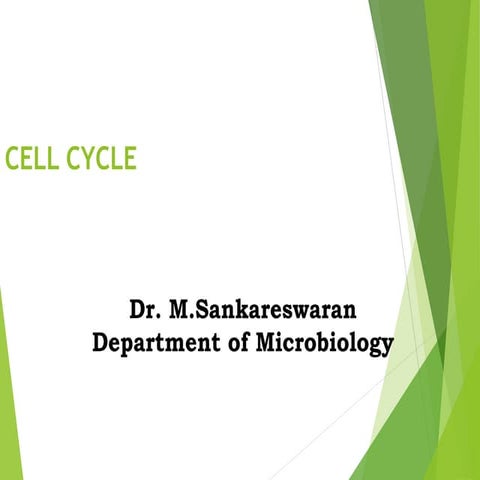 CELL CYCLE

Dr. M.Sankareswaran
Department of Microbiology